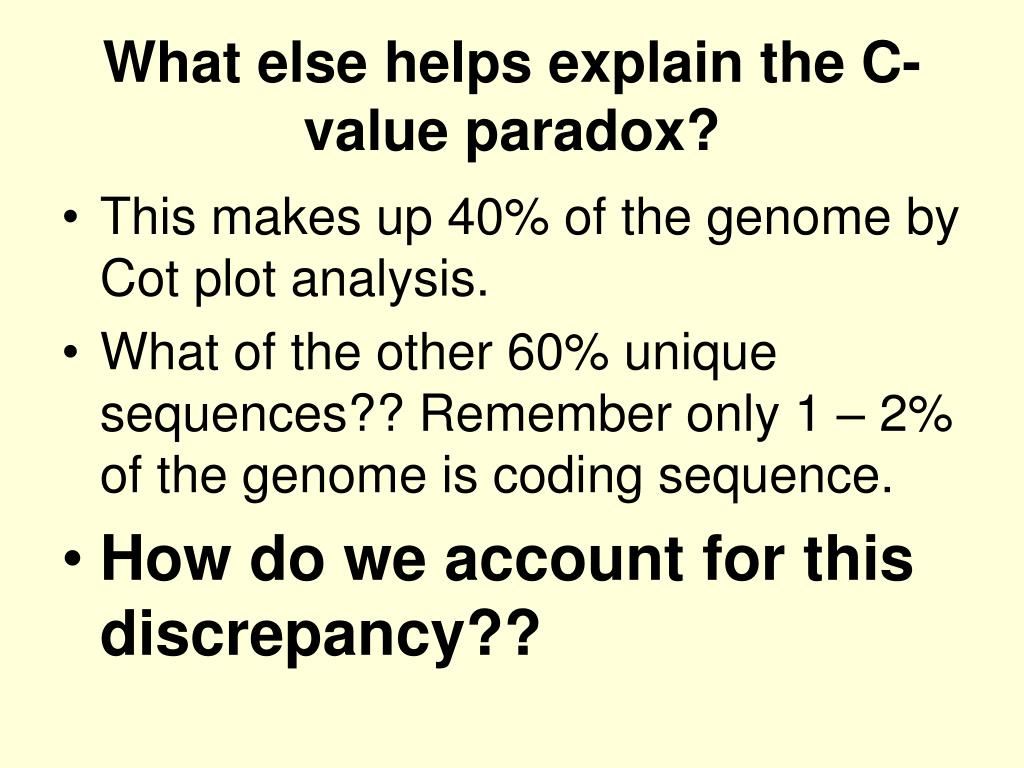 What else helps explain the C-value paradox?

• This makes up 40% of the genome by Cot plot analysis.
• What of the other 60% unique sequences?? Remember only 1 – 2% of the genome is coding sequence.
• How do we account for this discrepancy??